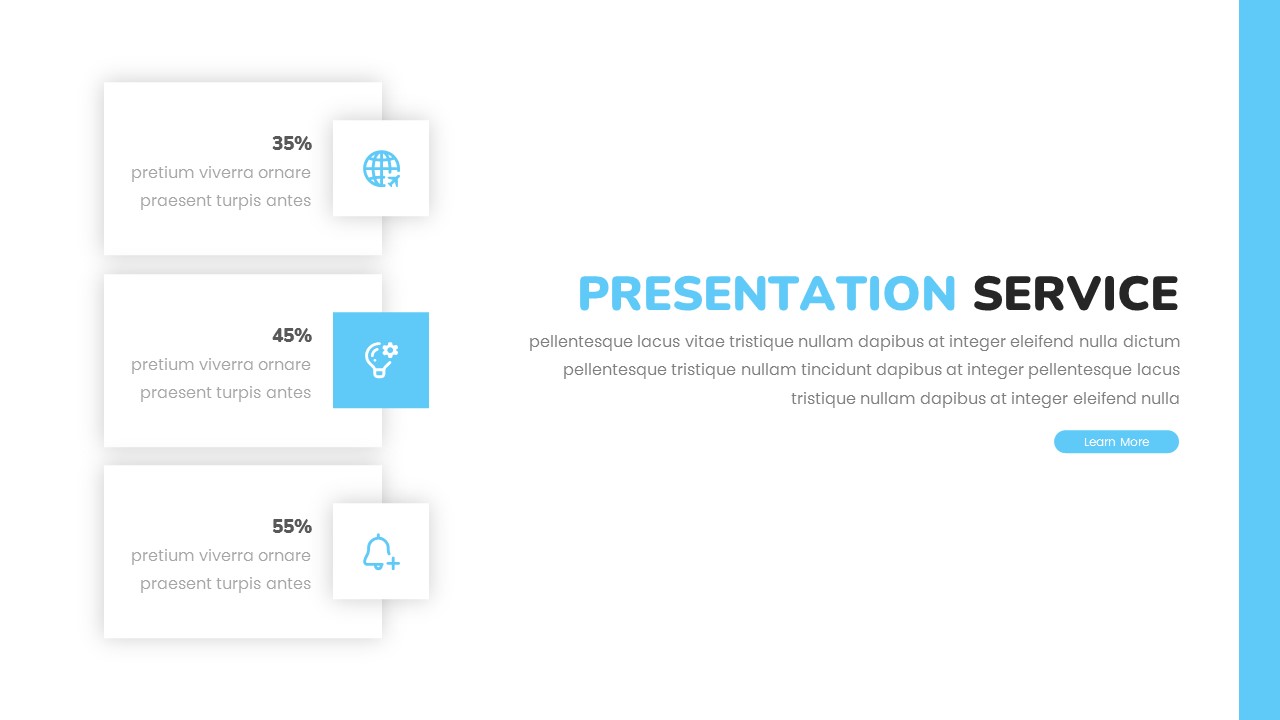 35%
pretium viverra ornare praesent turpis antes

45%
pretium viverra ornare praesent turpis antes

55%
pretium viverra ornare praesent turpis antes

PRESENTATION SERVICE

pellentesque lacus vitae tristique nullam dapibus at integer eleifend nulla dictum pellentesque tristique nullam tincidunt dapibus at integer pellentesque lacus tristique nullam dapibus at integer eleifend nulla

Learn More